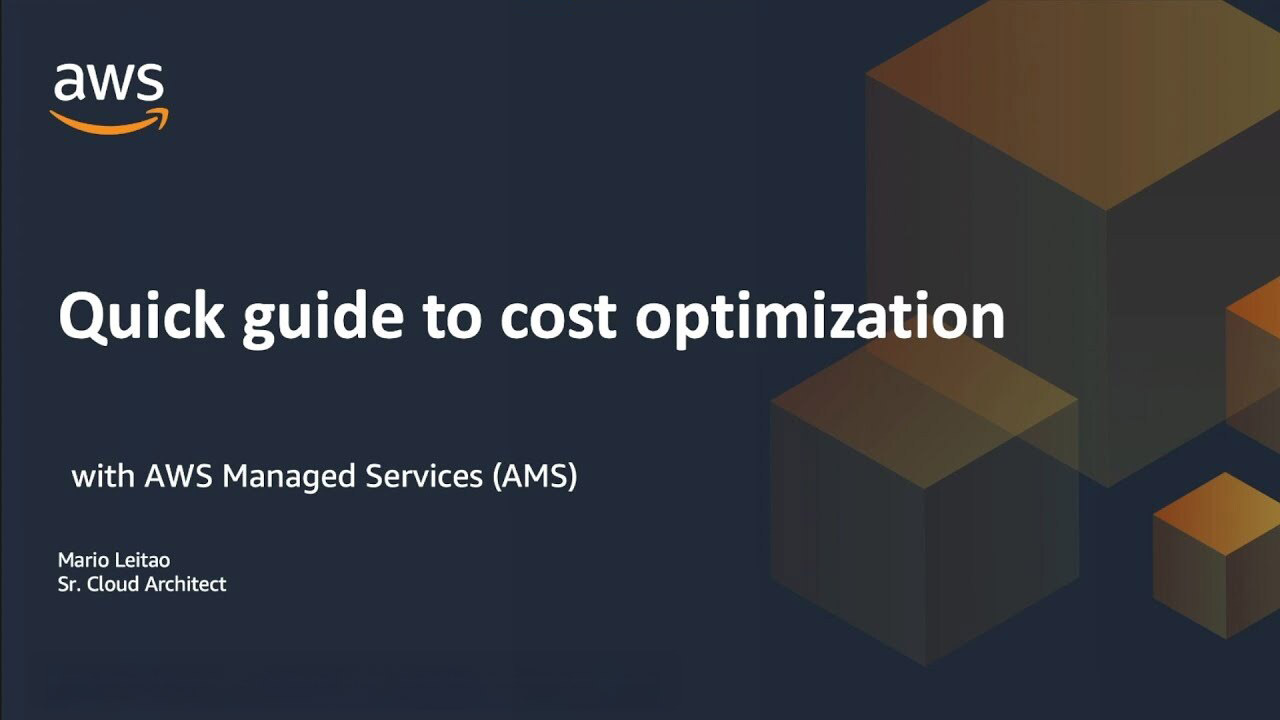 aws

Quick guide to cost optimization

with AWS Managed Services (AMS)

Mario Leitao
Sr. Cloud Architect